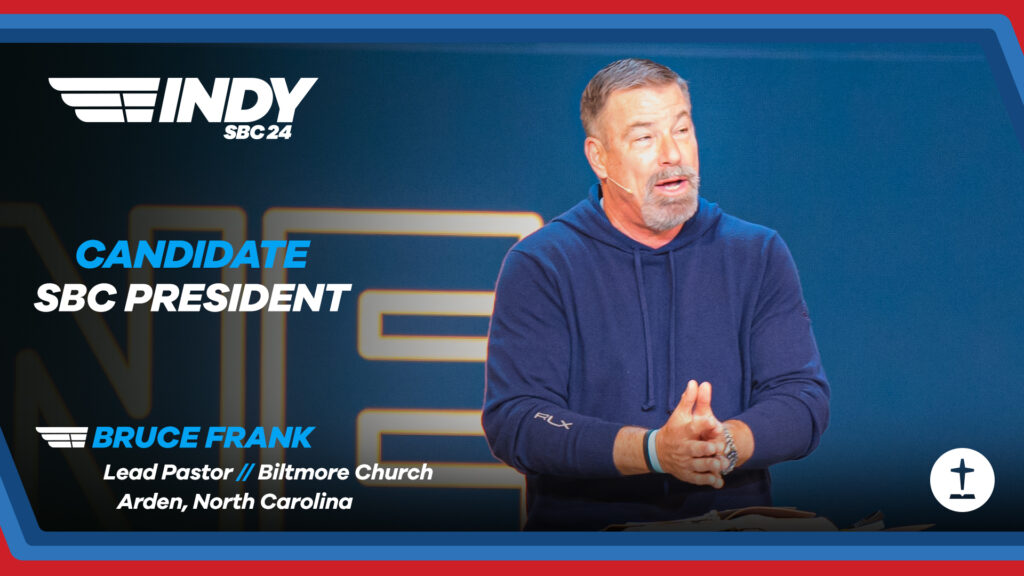 INDY
SBC 24

CANDIDATE
SBC PRESIDENT

BRUCE FRANK
Lead Pastor // Biltmore Church
Arden, North Carolina

RLX